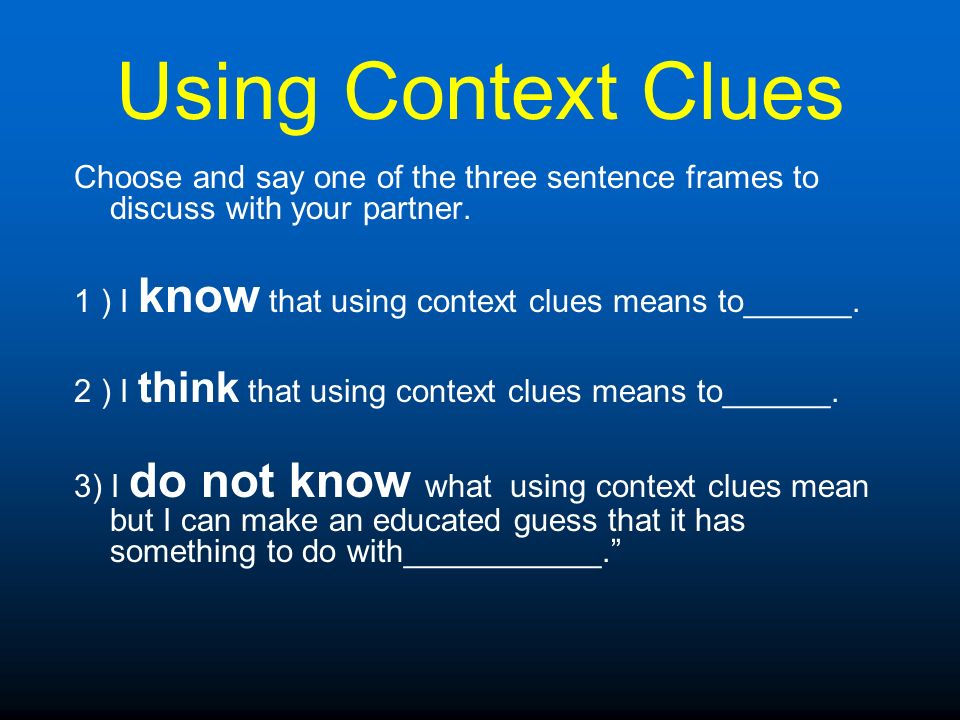 Using Context Clues

Choose and say one of the three sentence frames to discuss with your partner.

1 ) I know that using context clues means to______.

2 ) I think that using context clues means to______.

3) I do not know what using context clues mean but I can make an educated guess that it has something to do with___________.”